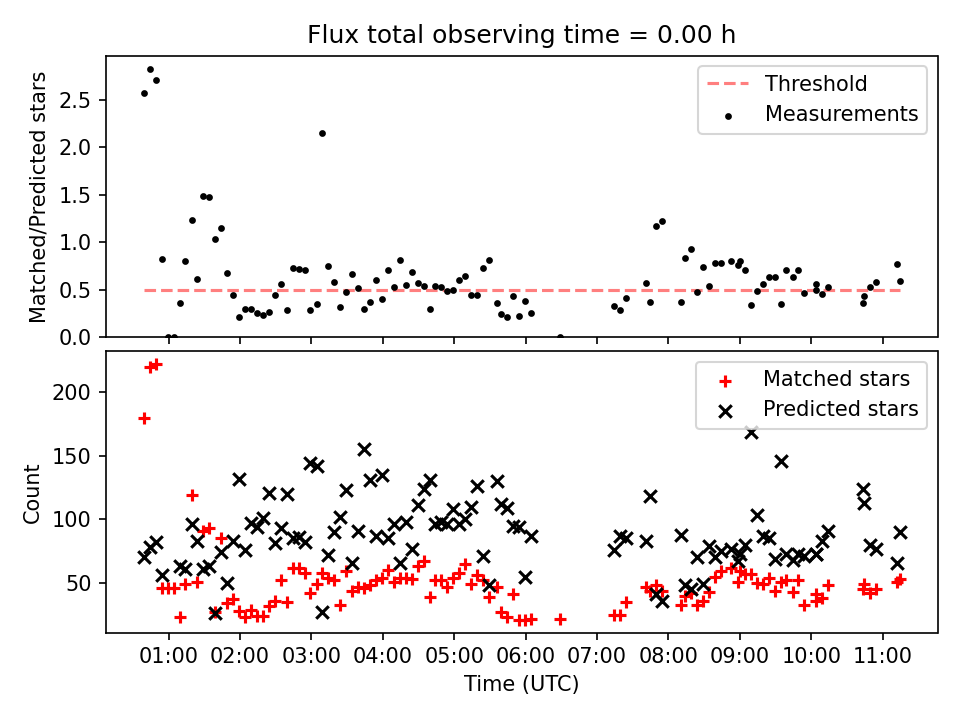 Flux total observing time = 0.00 h

Matched/Predicted stars

2.5
2.0
1.5
1.0
0.5
0.0

Threshold
Measurements

Count

200
150
100
50

Matched stars
Predicted stars

01:00 02:00 03:00 04:00 05:00 06:00 07:00 08:00 09:00 10:00 11:00

Time (UTC)